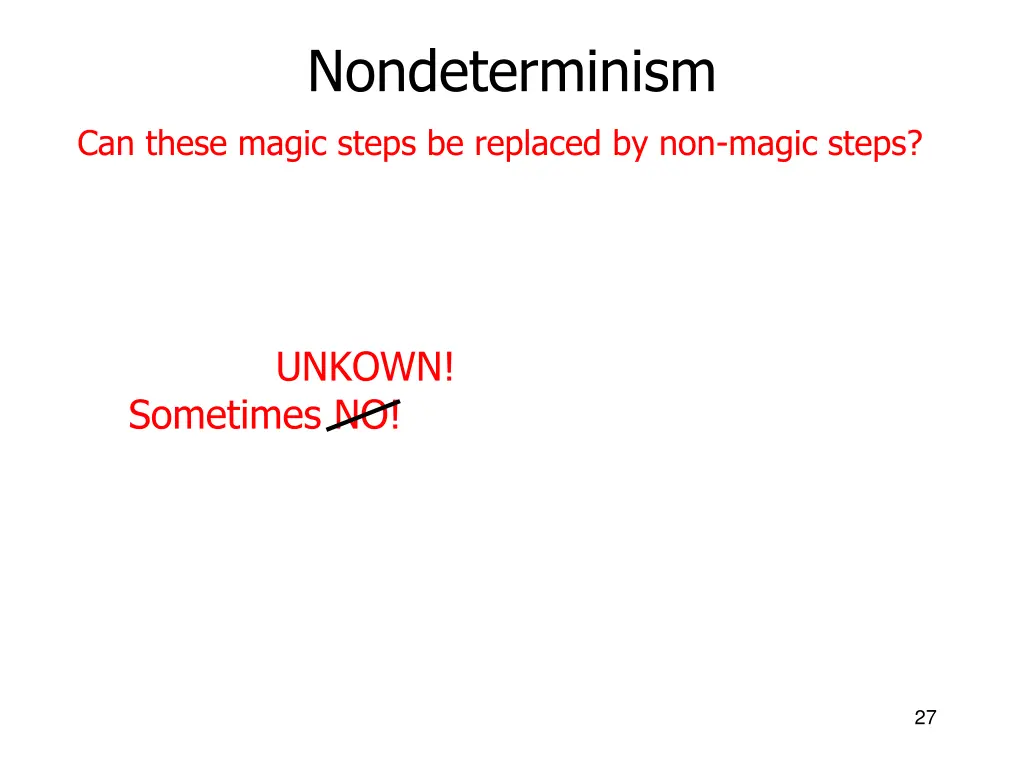 Nondeterminism

Can these magic steps be replaced by non-magic steps?

UNKOWN!
Sometimes NO!

27